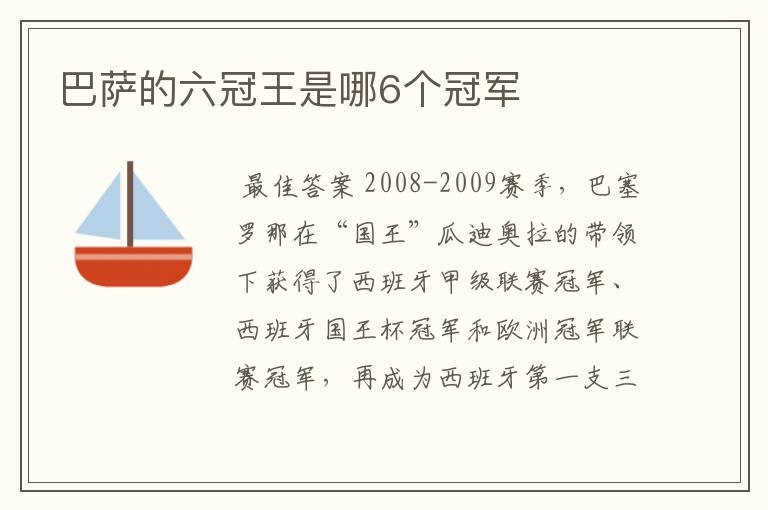 巴萨的六冠王是哪6个冠军

最佳答案 2008-2009赛季，巴塞罗那在“国王”瓜迪奥拉的带领下获得了西班牙甲级联赛冠军、西班牙国王杯冠军和欧洲冠军联赛冠军，再成为西班牙第一支三